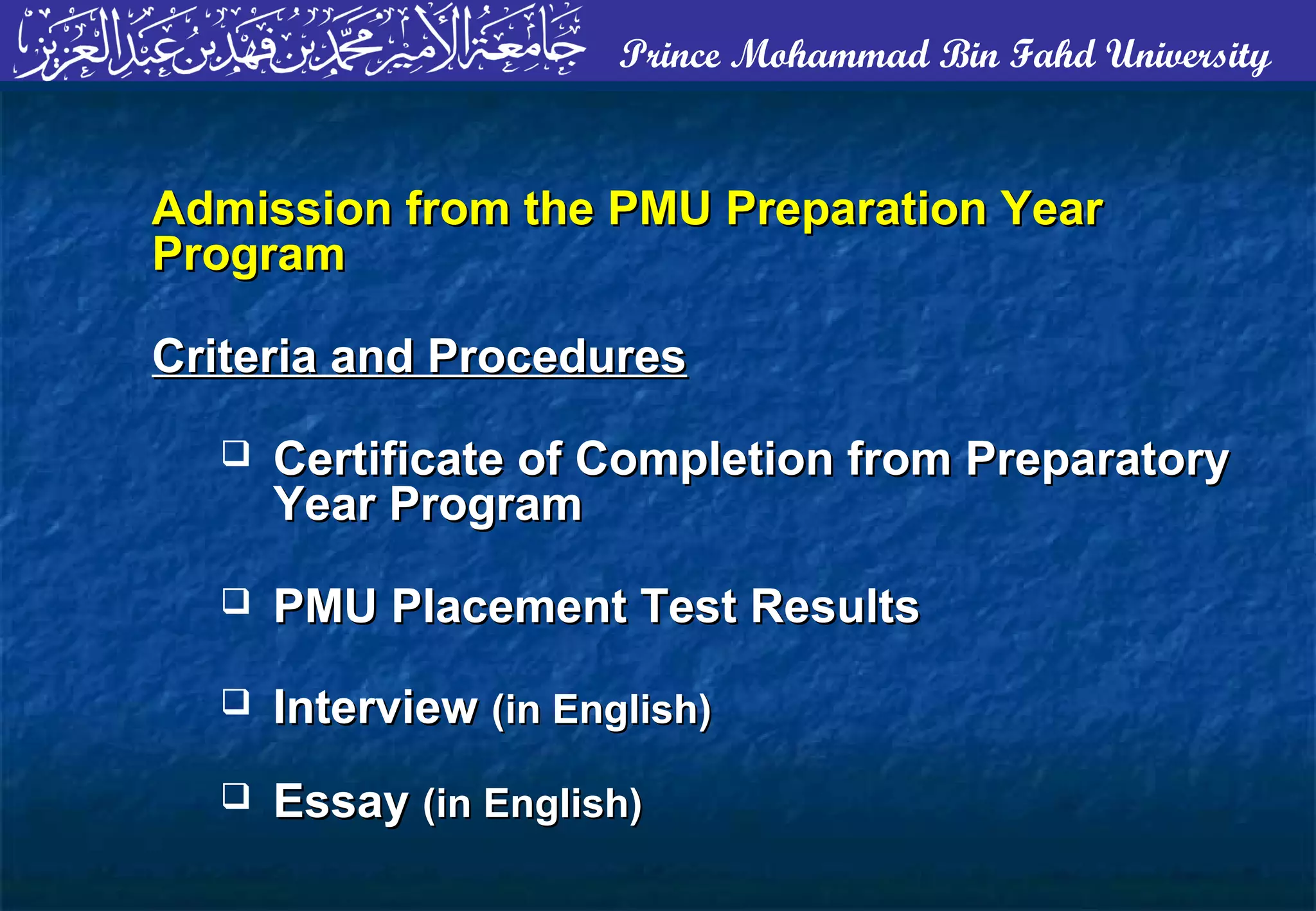 جامعة الأمير محمد بن فهد بن عبد العزيز Prince Mohammad Bin Fahd University

Admission from the PMU Preparation Year Program

Criteria and Procedures

❑ Certificate of Completion from Preparatory Year Program

❑ PMU Placement Test Results

❑ Interview (in English)

❑ Essay (in English)